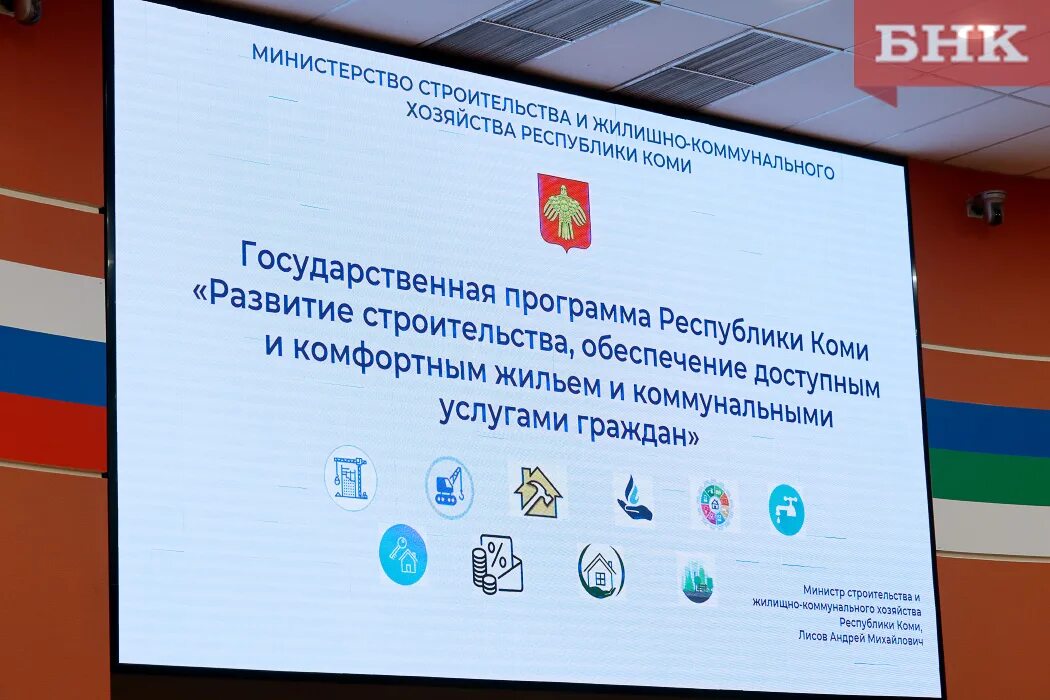 БНК

МИНИСТЕРСТВО СТРОИТЕЛЬСТВА И ЖИЛИЩНО-КОММУНАЛЬНОГО ХОЗЯЙСТВА РЕСПУБЛИКИ КОМИ

Государственная программа Республики Коми «Развитие строительства, обеспечение доступным и комфортным жильем и коммунальными услугами граждан»

Министр строительства и жилищно-коммунального хозяйства Республики Коми, Лисов Андрей Михайлович